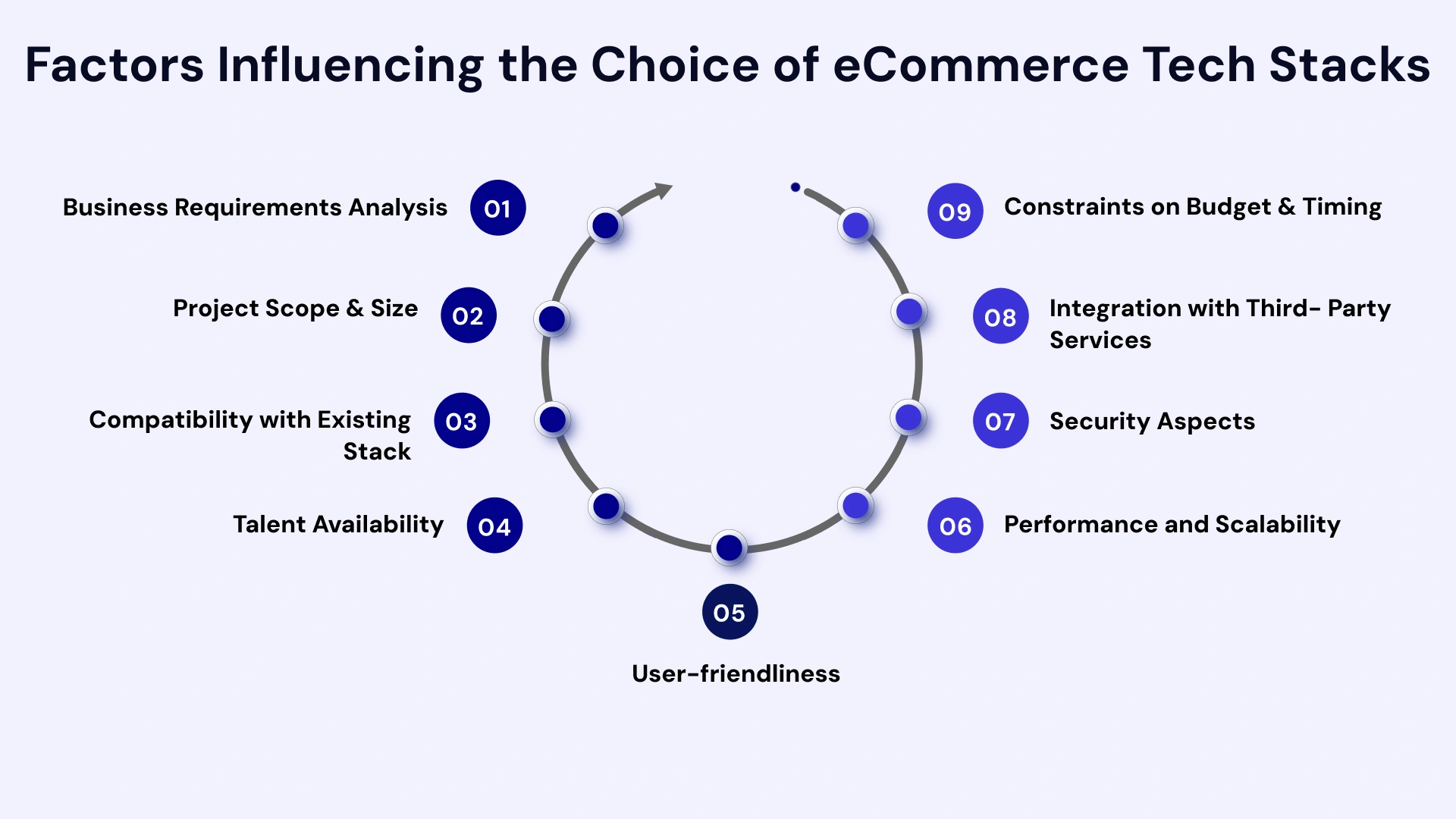 Factors Influencing the Choice of eCommerce Tech Stacks

Business Requirements Analysis 01

Project Scope & Size 02

Compatibility with Existing Stack 03

Talent Availability 04

05

User-friendliness

06 Performance and Scalability

07 Security Aspects

08 Integration with Third- Party Services

09 Constraints on Budget & Timing